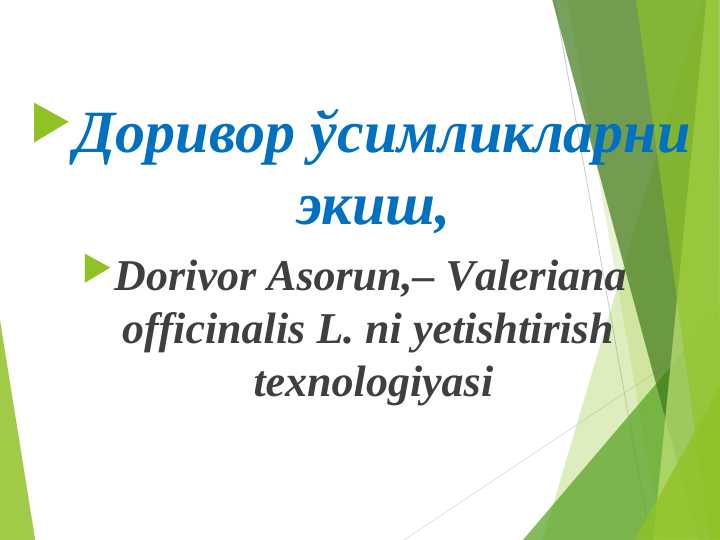 Доривор ўсимликларни экиш,

Dorivor Asorun,– Valeriana officinalis L. ni yetishtirish texnologiyasi